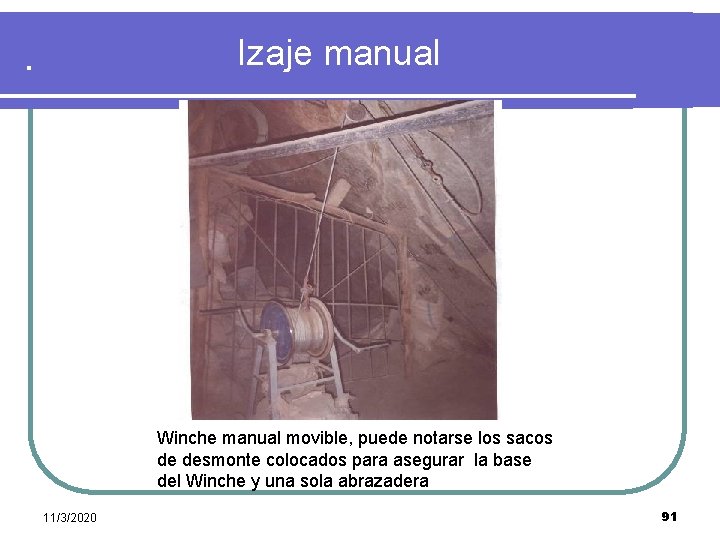 .

Izaje manual

Winche manual movible, puede notarse los sacos de desmonte colocados para asegurar la base del Winche y una sola abrazadera

11/3/2020

91